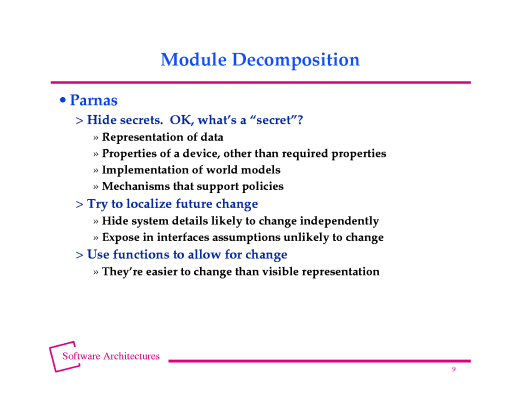 Module Decomposition

• Parnas

> Hide secrets. OK, what's a "secret"?

» Representation of data

» Properties of a device, other than required properties

» Implementation of world models

» Mechanisms that support policies

> Try to localize future change

» Hide system details likely to change independently

» Expose in interfaces assumptions unlikely to change

> Use functions to allow for change

» They're easier to change than visible representation

Software Architectures

9